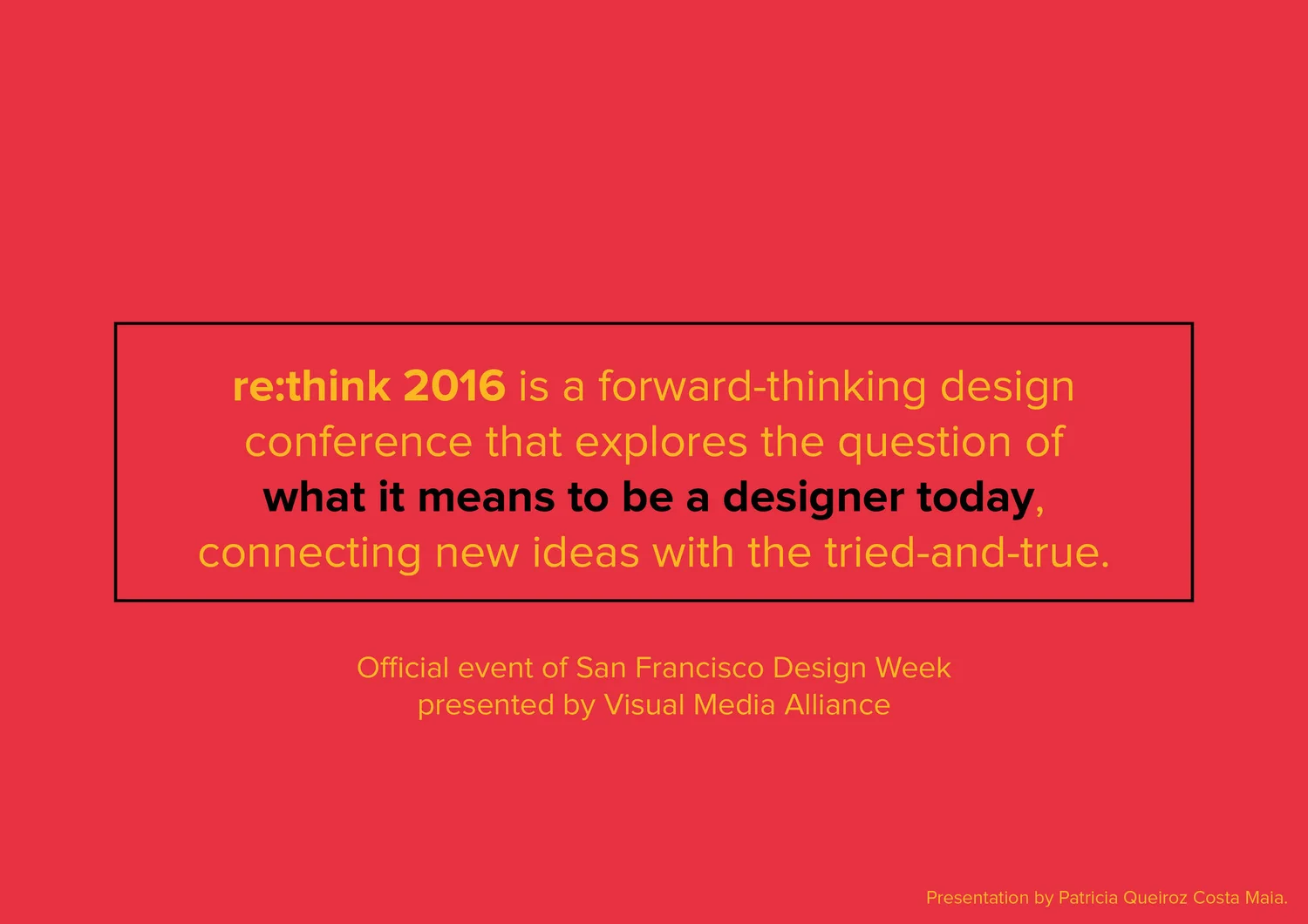 re:think 2016 is a forward-thinking design conference that explores the question of what it means to be a designer today, connecting new ideas with the tried-and-true.

Official event of San Francisco Design Week presented by Visual Media Alliance

Presentation by Patricia Queiroz Costa Maia.